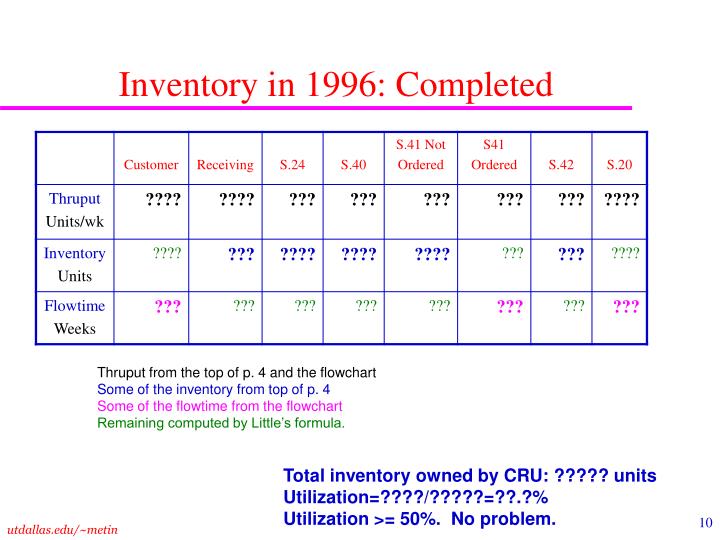 Inventory in 1996: Completed

| | Customer | Receiving | S.24 | S.40 | S.41 Not Ordered | S41 Ordered | S.42 | S.20 |
|---|---|---|---|---|---|---|---|---|
| Thruput Units/wk | ???? | ???? | ??? | ??? | ??? | ??? | ??? | ???? |
| Inventory Units | ???? | ??? | ???? | ???? | ???? | ??? | ??? | ???? |
| Flowtime Weeks | ??? | ??? | ??? | ??? | ??? | ??? | ??? | ??? |

Thruput from the top of p. 4 and the flowchart
Some of the inventory from top of p. 4
Some of the flowtime from the flowchart
Remaining computed by Little's formula.

Total inventory owned by CRU: ????? units
Utilization=????/?????=??.?%
Utilization >= 50%. No problem.

utdallas.edu/~metin

10